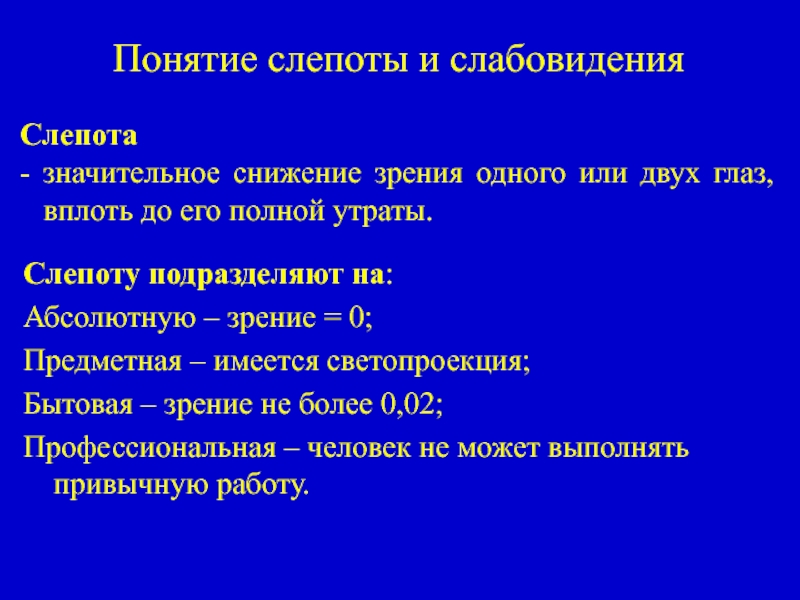 Понятие слепоты и слабовидения

Слепота
- значительное снижение зрения одного или двух глаз, вплоть до его полной утраты.

Слепоту подразделяют на:
Абсолютную – зрение = 0;
Предметная – имеется светопроекция;
Бытовая – зрение не более 0,02;
Профессиональная – человек не может выполнять привычную работу.